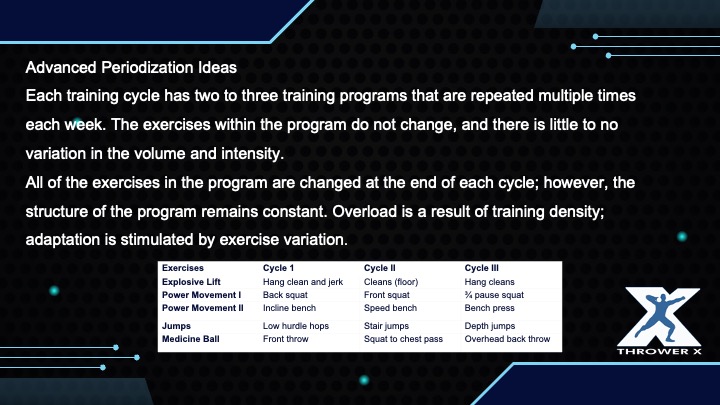 Advanced Periodization Ideas

Each training cycle has two to three training programs that are repeated multiple times each week. The exercises within the program do not change, and there is little to no variation in the volume and intensity.

All of the exercises in the program are changed at the end of each cycle; however, the structure of the program remains constant. Overload is a result of training density; adaptation is stimulated by exercise variation.

| Exercises | Cycle 1 | Cycle II | Cycle III |
|---|---|---|---|
| Explosive Lift | Hang clean and jerk | Cleans (floor) | Hang cleans |
| Power Movement I | Back squat | Front squat | ¾ pause squat |
| Power Movement II | Incline bench | Speed bench | Bench press |
| Jumps | Low hurdle hops | Stair jumps | Depth jumps |
| Medicine Ball | Front throw | Squat to chest pass | Overhead back throw |

THROWER X